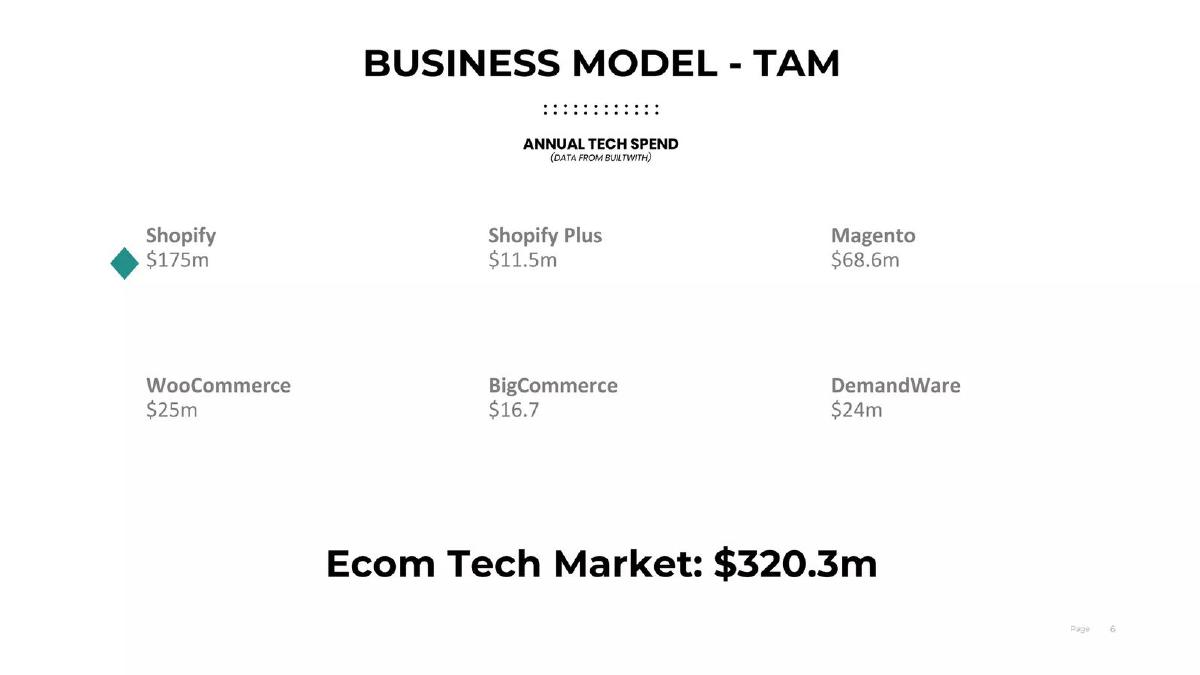 BUSINESS MODEL - TAM

ANNUAL TECH SPEND
(DATA FROM BUILTWITH)

Shopify
\$175m

Shopify Plus
\$11.5m

Magento
\$68.6m

WooCommerce
\$25m

BigCommerce
\$16.7

DemandWare
\$24m

Ecom Tech Market: \$320.3m

Page 6